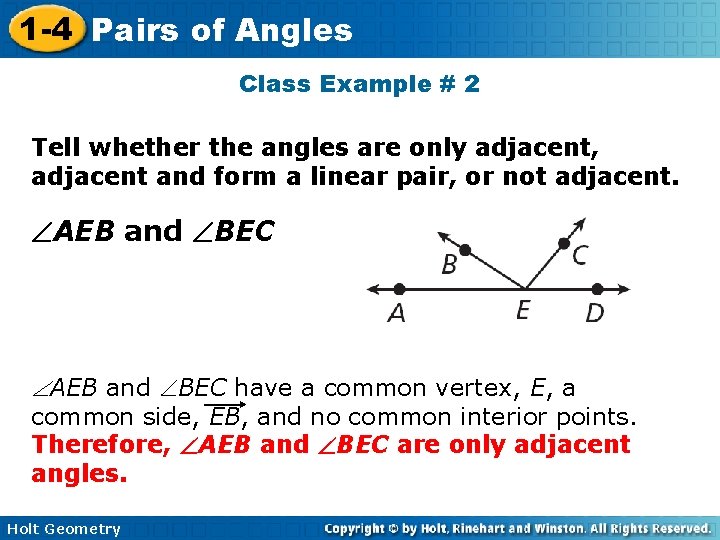 1-4 Pairs of Angles

Class Example # 2

Tell whether the angles are only adjacent, adjacent and form a linear pair, or not adjacent.

$\angle AEB$ and $\angle BEC$

B C A E D

$\angle AEB$ and $\angle BEC$ have a common vertex, $E$, a common side, $\overrightarrow{EB}$, and no common interior points. Therefore, $\angle AEB$ and $\angle BEC$ are only adjacent angles.

Holt Geometry

Copyright © by Holt, Rinehart and Winston. All Rights Reserved.